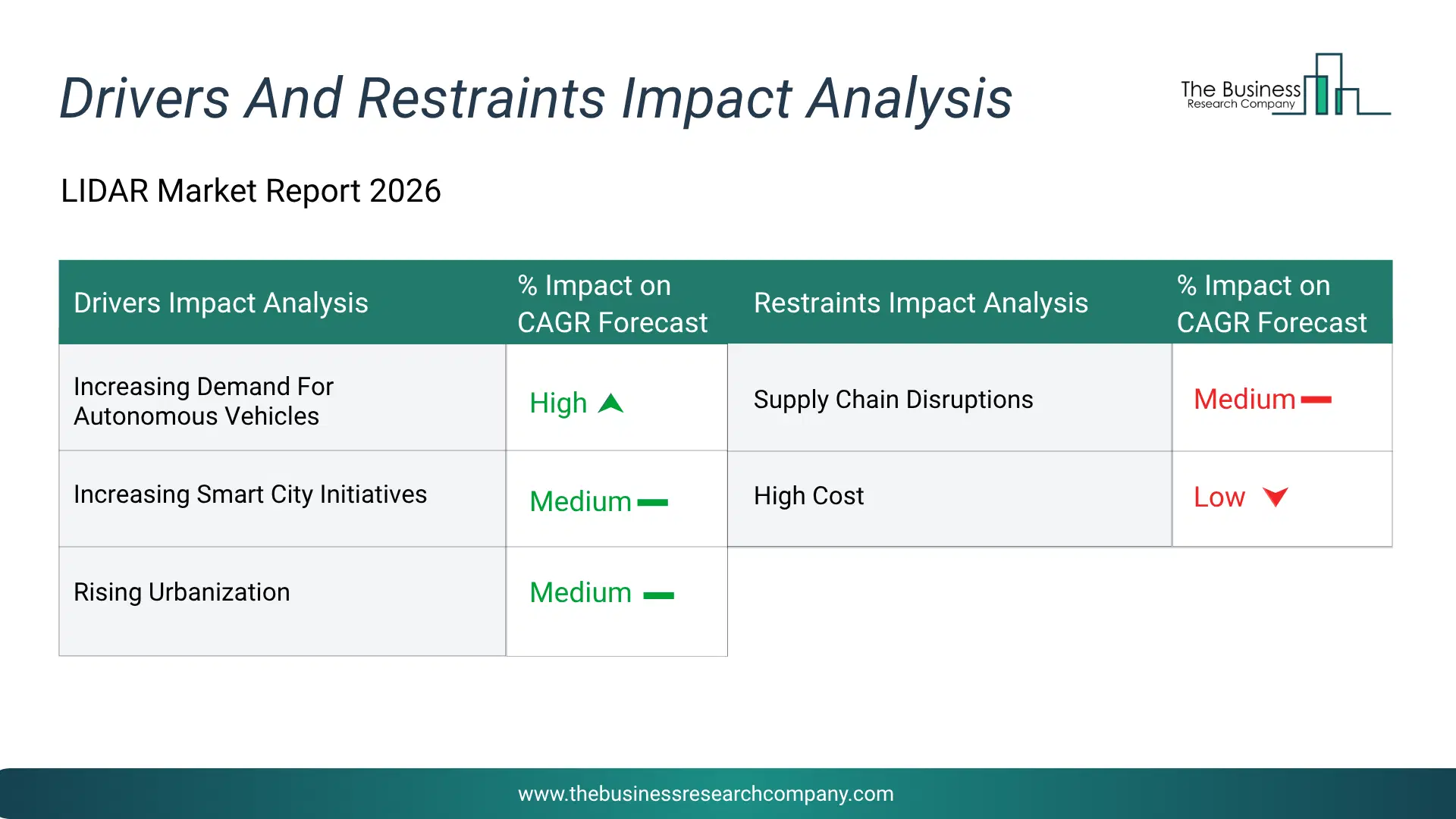 Drivers And Restraints Impact Analysis

The Business Research Company

LIDAR Market Report 2026

| Drivers Impact Analysis | % Impact on CAGR Forecast | Restraints Impact Analysis | % Impact on CAGR Forecast |
|---|---|---|---|
| Increasing Demand For Autonomous Vehicles | High | Supply Chain Disruptions | Medium |
| Increasing Smart City Initiatives | Medium | High Cost | Low |
| Rising Urbanization | Medium | | |

www.thebusinessresearchcompany.com